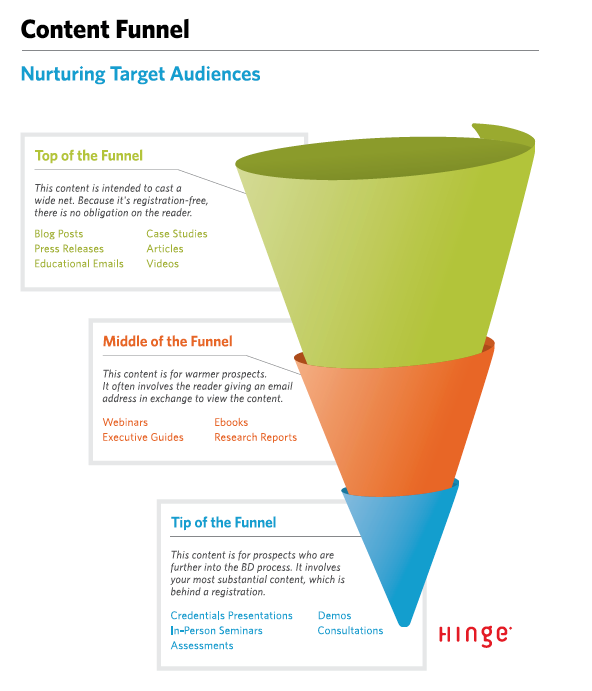 Content Funnel

Nurturing Target Audiences

Top of the Funnel

This content is intended to cast a wide net. Because it's registration-free, there is no obligation on the reader.

Blog Posts
Press Releases
Educational Emails
Case Studies
Articles
Videos

Middle of the Funnel

This content is for warmer prospects. It often involves the reader giving an email address in exchange to view the content.

Webinars
Executive Guides
Ebooks
Research Reports

Tip of the Funnel

This content is for prospects who are further into the BD process. It involves your most substantial content, which is behind a registration.

Credentials Presentations
In-Person Seminars
Assessments
Demos
Consultations

HINGE